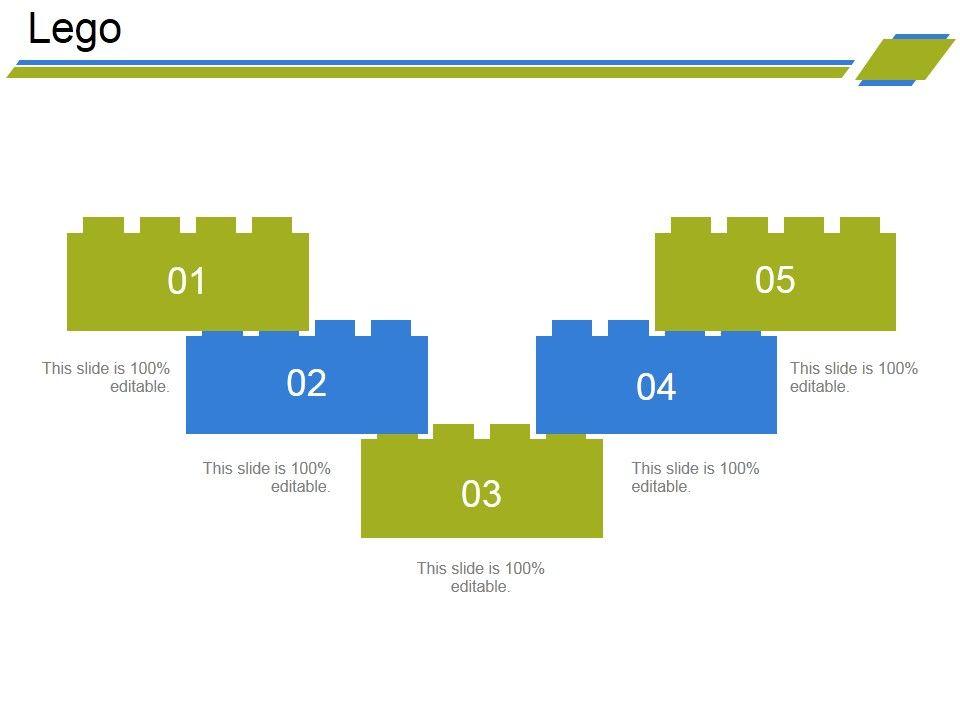 Lego

01

This slide is 100% editable.

02

This slide is 100% editable.

03

This slide is 100% editable.

04

This slide is 100% editable.

05

This slide is 100% editable.